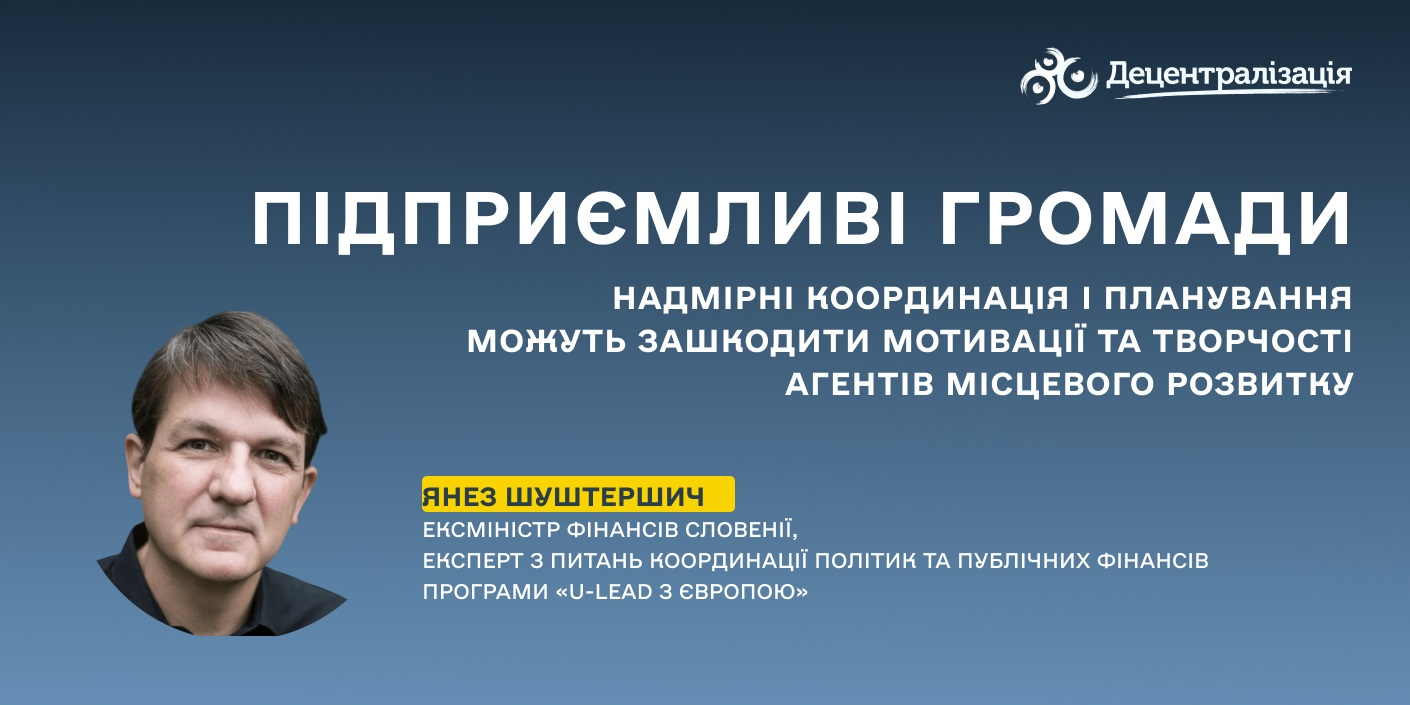 Децентралізація

ПІДПРИЄМЛИВІ ГРОМАДИ

НАДМІРНІ КООРДИНАЦІЯ І ПЛАНУВАННЯ МОЖУТЬ ЗАШКОДИТИ МОТИВАЦІЇ ТА ТВОРЧОСТІ АГЕНТІВ МІСЦЕВОГО РОЗВИТКУ

ЯНЕЗ ШУШТЕРШИЧ
ЕКСМІНІСТР ФІНАНСІВ СЛОВЕНІЇ,
ЕКСПЕРТ З ПИТАНЬ КООРДИНАЦІЇ ПОЛІТИК ТА ПУБЛІЧНИХ ФІНАНСІВ ПРОГРАМИ «U-LEAD З ЄВРОПОЮ»